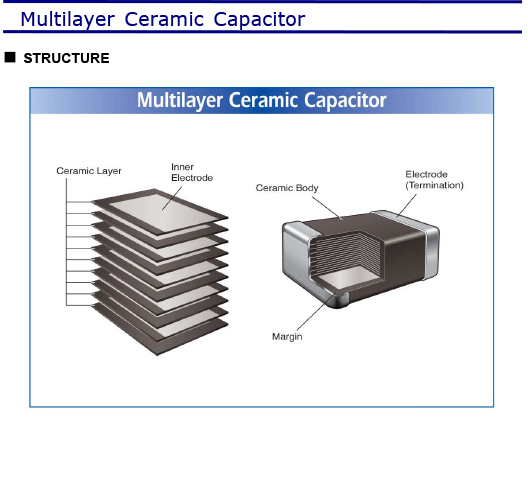 Multilayer Ceramic Capacitor

■ STRUCTURE

Multilayer Ceramic Capacitor

Ceramic Layer

Inner Electrode

Ceramic Body

Electrode (Termination)

Margin